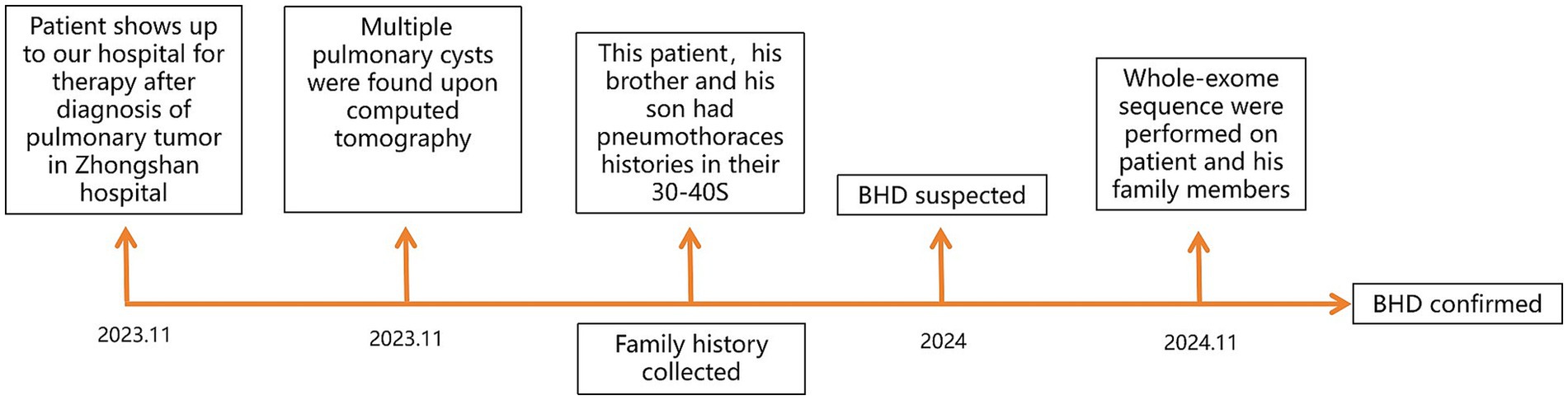 Patient shows up to our hospital for therapy after diagnosis of pulmonary tumor in Zhongshan hospital

Multiple pulmonary cysts were found upon computed tomography

This patient, his brother and his son had pneumothoraces histories in their 30-40S

BHD suspected

Whole-exome sequence were performed on patient and his family members

BHD confirmed

2023.11

2023.11

Family history collected

2024

2024.11